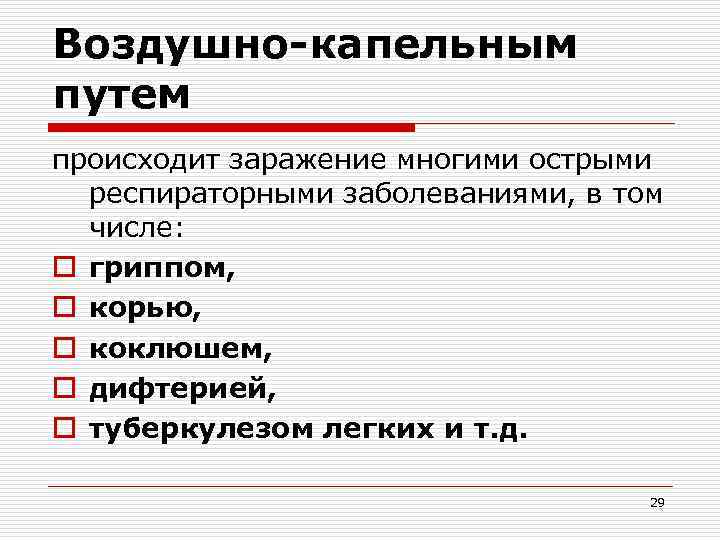 Воздушно-капельным путем

происходит заражение многими острыми респираторными заболеваниями, в том числе:

гриппом,

корью,

коклюшем,

дифтерией,

туберкулезом легких и т.д.

29